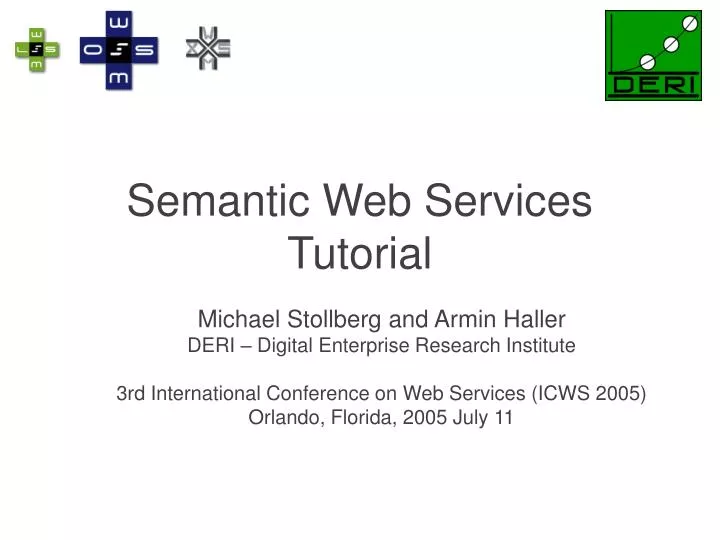 DERI

Semantic Web Services Tutorial

Michael Stollberg and Armin Haller
DERI – Digital Enterprise Research Institute

3rd International Conference on Web Services (ICWS 2005)
Orlando, Florida, 2005 July 11